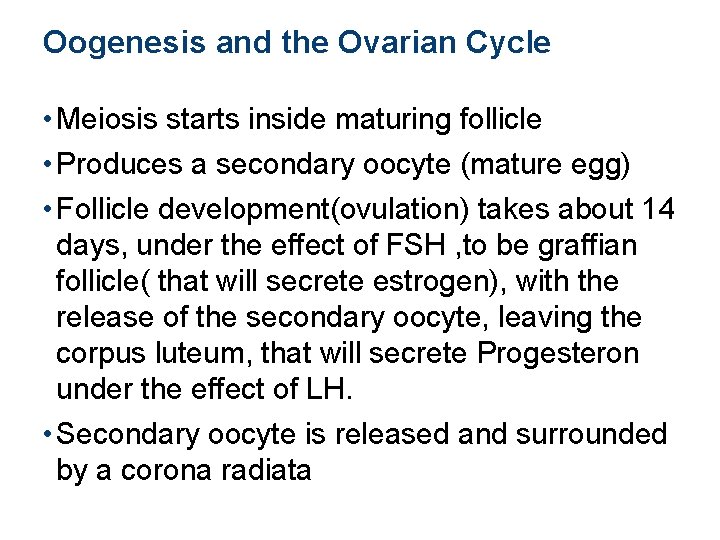 Oogenesis and the Ovarian Cycle

• Meiosis starts inside maturing follicle

• Produces a secondary oocyte (mature egg)

• Follicle development(ovulation) takes about 14 days, under the effect of FSH ,to be graffian follicle( that will secrete estrogen), with the release of the secondary oocyte, leaving the corpus luteum, that will secrete Progesteron under the effect of LH.

• Secondary oocyte is released and surrounded by a corona radiata